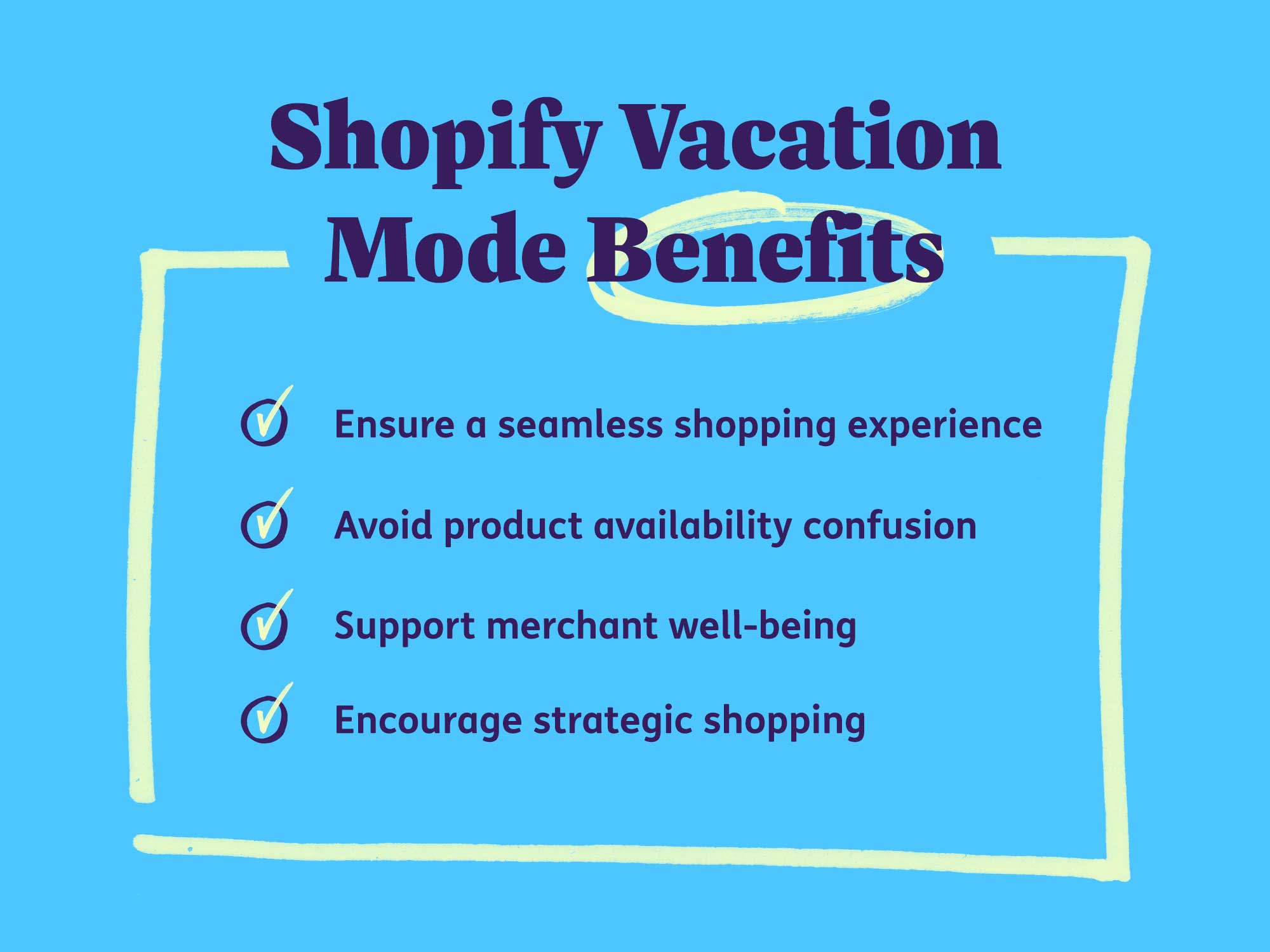 Shopify Vacation Mode Benefits

Ensure a seamless shopping experience

Avoid product availability confusion

Support merchant well-being

Encourage strategic shopping